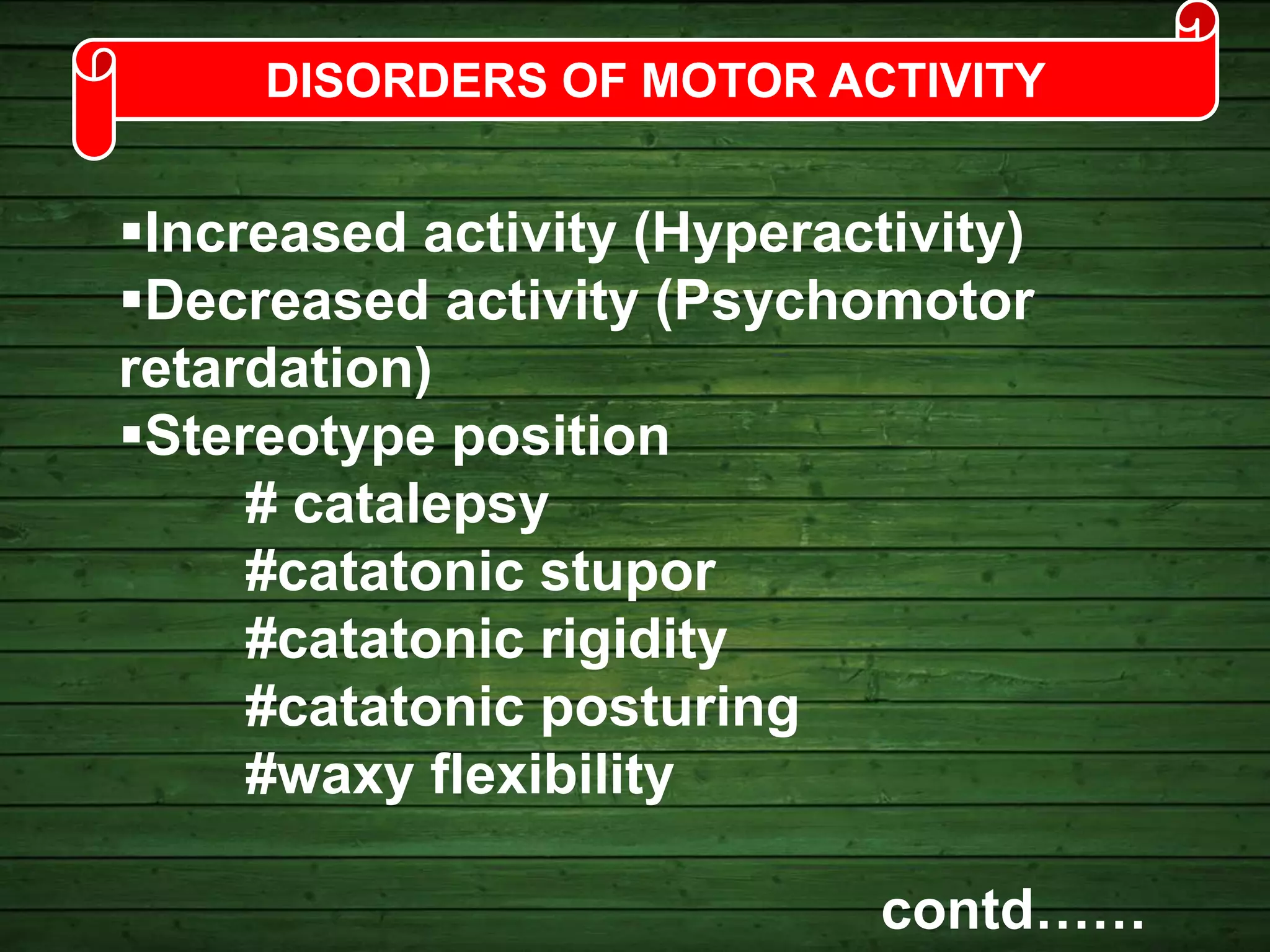 DISORDERS OF MOTOR ACTIVITY

▪Increased activity (Hyperactivity)
▪Decreased activity (Psychomotor retardation)
▪Stereotype position
# catalepsy
#catatonic stupor
#catatonic rigidity
#catatonic posturing
#waxy flexibility

contd……